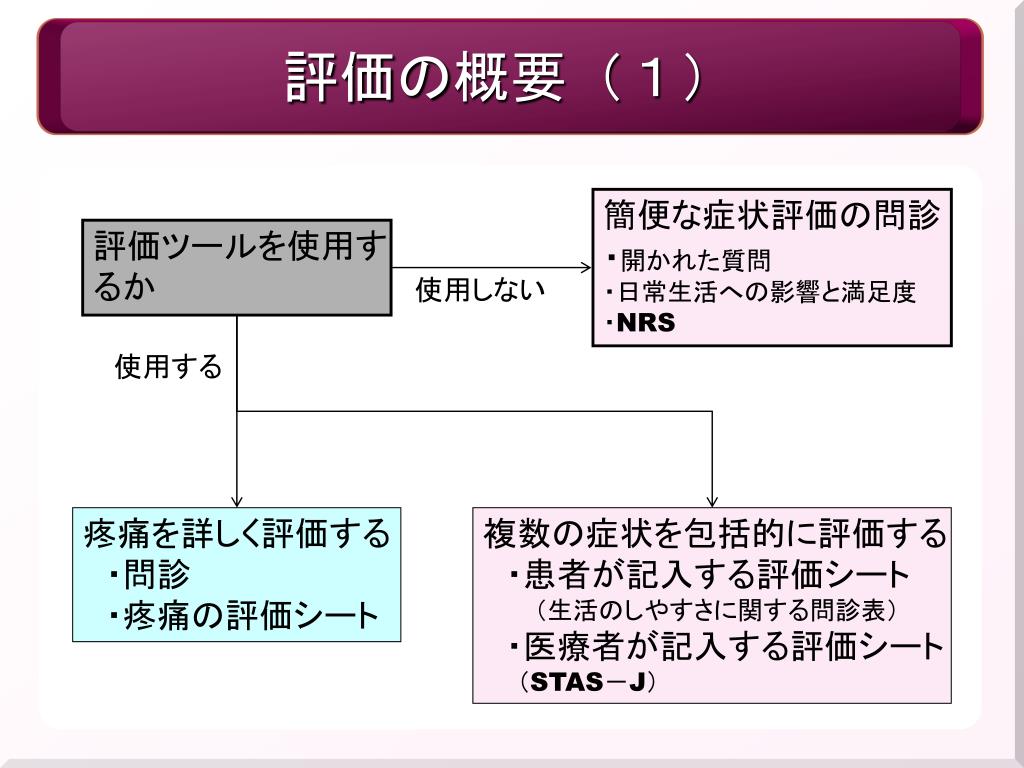 評価の概要（１）

評価ツールを使用するか

使用しない

簡便な症状評価の問診
・開かれた質問
・日常生活への影響と満足度
・NRS

使用する

疼痛を詳しく評価する
・問診
・疼痛の評価シート

複数の症状を包括的に評価する
・患者が記入する評価シート
（生活のしやすさに関する問診表）
・医療者が記入する評価シート
（STAS－J）